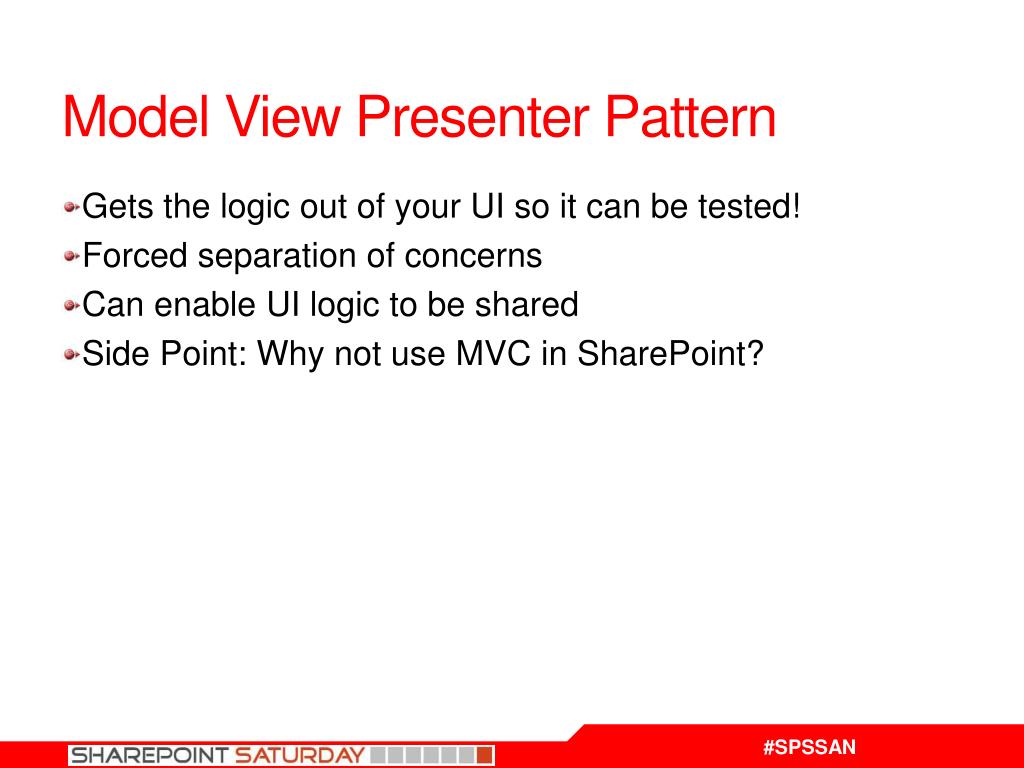 Model View Presenter Pattern

Gets the logic out of your UI so it can be tested!

Forced separation of concerns

Can enable UI logic to be shared

Side Point: Why not use MVC in SharePoint?

SHAREPOINT SATURDAY

#SPSSAN